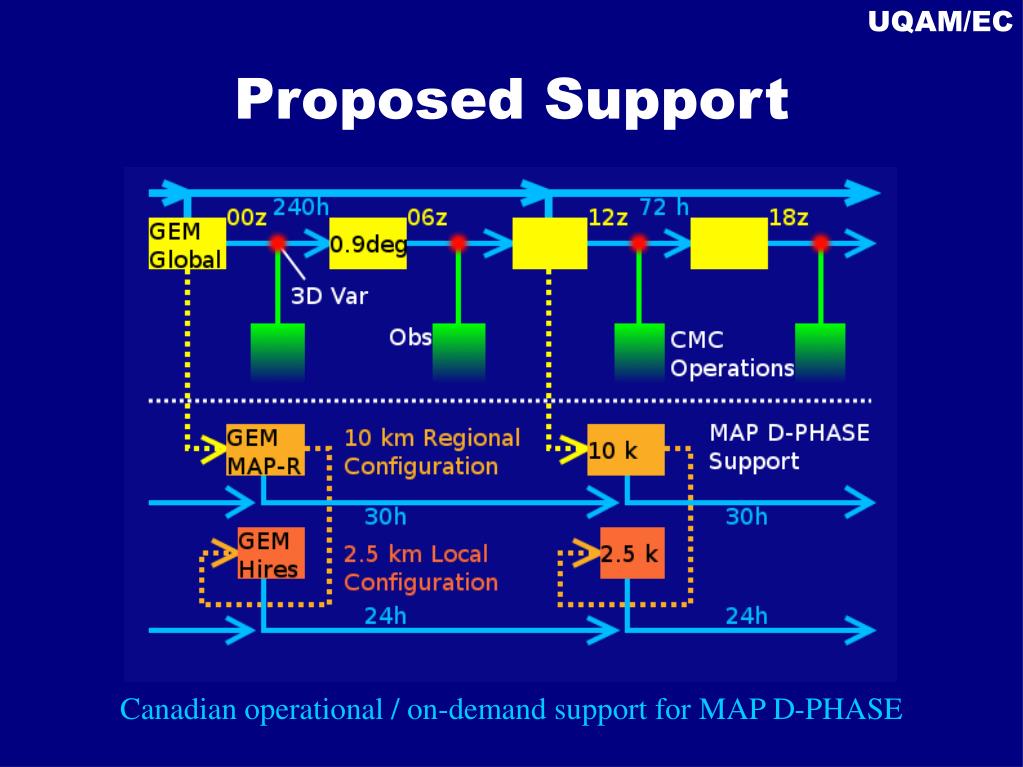 UQAM/EC

Proposed Support

GEM Global

00z

240h

0.9deg

06z

12z

72 h

18z

3D Var

Obs

CMC Operations

GEM MAP-R

10 km Regional Configuration

10 k

MAP D-PHASE Support

30h

30h

GEM Hires

2.5 km Local Configuration

2.5 k

24h

24h

Canadian operational / on-demand support for MAP D-PHASE